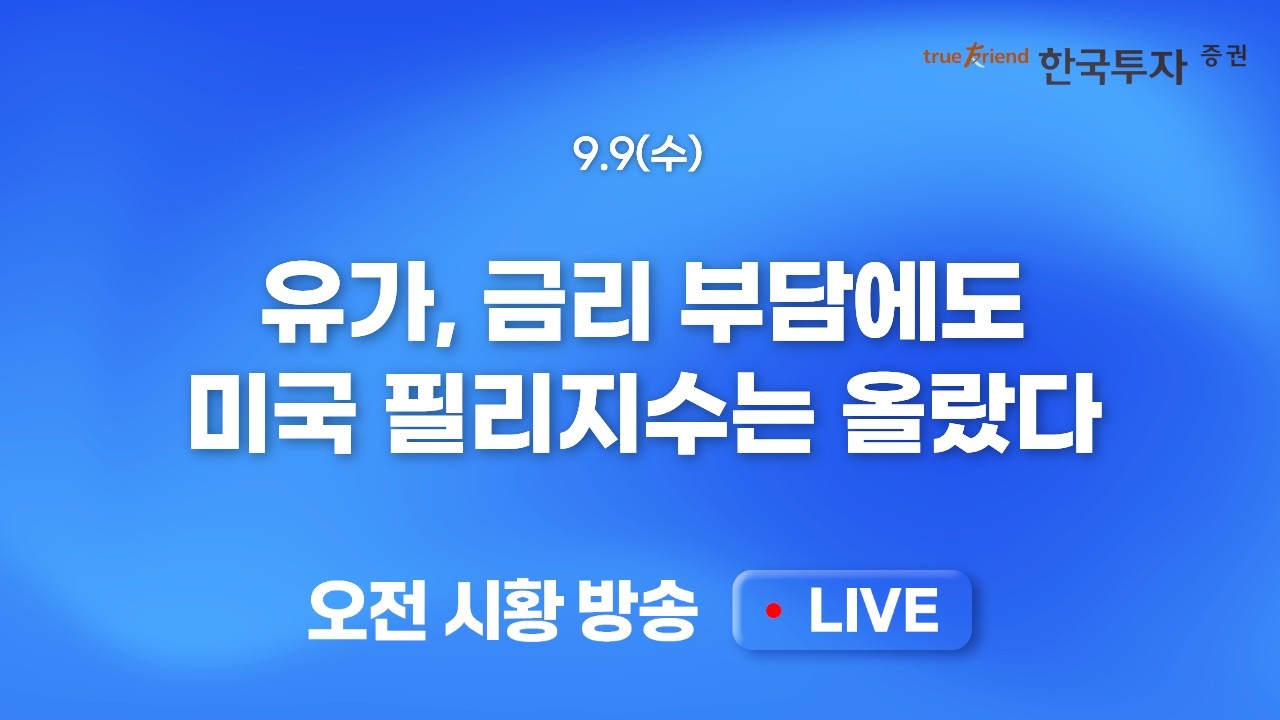 true friend 한국투자 증권

9.9(수)

유가, 금리 부담에도 미국 필리지수는 올랐다

오전 시황 방송

LIVE